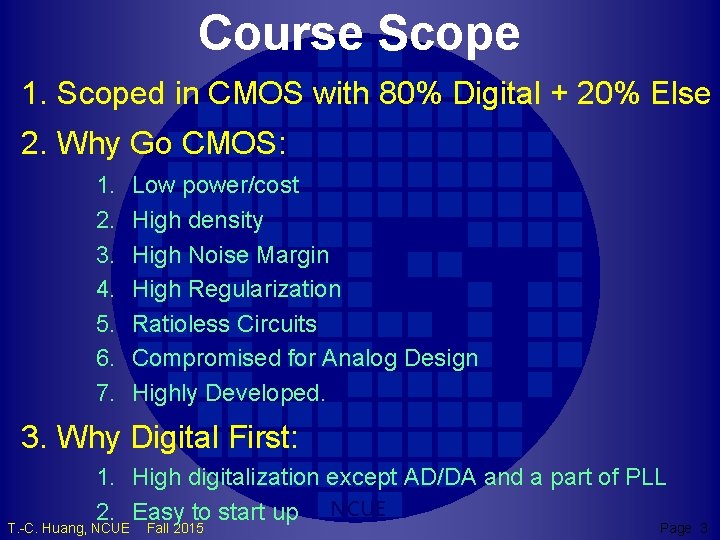 Course Scope

1. Scoped in CMOS with 80% Digital + 20% Else

2. Why Go CMOS:

1. Low power/cost
2. High density
3. High Noise Margin
4. High Regularization
5. Ratioless Circuits
6. Compromised for Analog Design
7. Highly Developed.

3. Why Digital First:

1. High digitalization except AD/DA and a part of PLL
2. Easy to start up

NCUE

T.-C. Huang, NCUE Fall 2015

Page 3